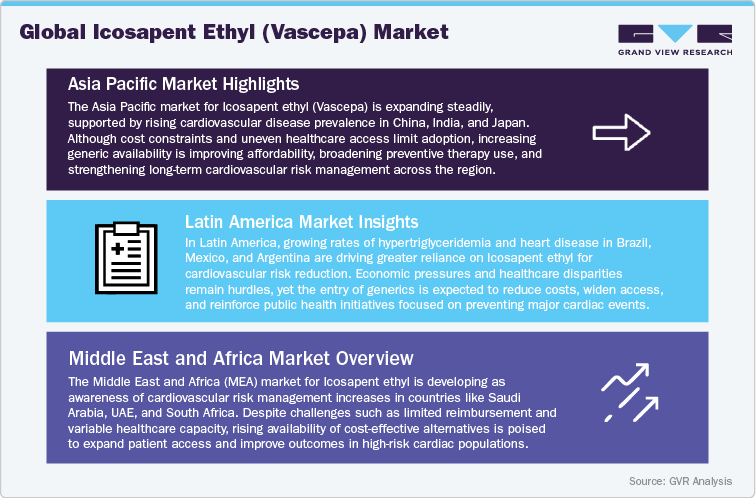 Global Icosapent Ethyl (Vascepa) Market

GRAND VIEW RESEARCH

Asia Pacific Market Highlights

The Asia Pacific market for Icosapent ethyl (Vascepa) is expanding steadily, supported by rising cardiovascular disease prevalence in China, India, and Japan. Although cost constraints and uneven healthcare access limit adoption, increasing generic availability is improving affordability, broadening preventive therapy use, and strengthening long-term cardiovascular risk management across the region.

Latin America Market Insights

In Latin America, growing rates of hypertriglyceridemia and heart disease in Brazil, Mexico, and Argentina are driving greater reliance on Icosapent ethyl for cardiovascular risk reduction. Economic pressures and healthcare disparities remain hurdles, yet the entry of generics is expected to reduce costs, widen access, and reinforce public health initiatives focused on preventing major cardiac events.

Middle East and Africa Market Overview

The Middle East and Africa (MEA) market for Icosapent ethyl is developing as awareness of cardiovascular risk management increases in countries like Saudi Arabia, UAE, and South Africa. Despite challenges such as limited reimbursement and variable healthcare capacity, rising availability of cost-effective alternatives is poised to expand patient access and improve outcomes in high-risk cardiac populations.

Source: GVR Analysis